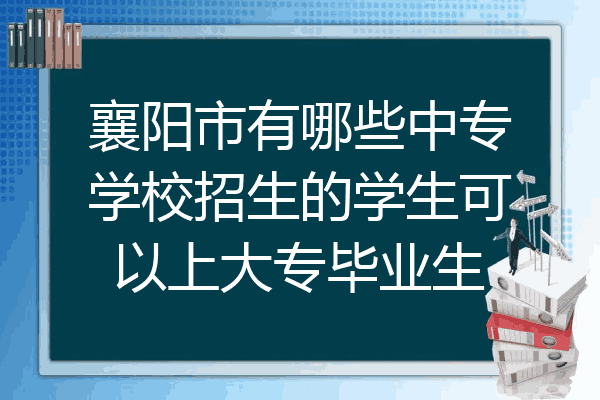 襄阳市有哪些中专学校招生的学生可以上大专毕业生